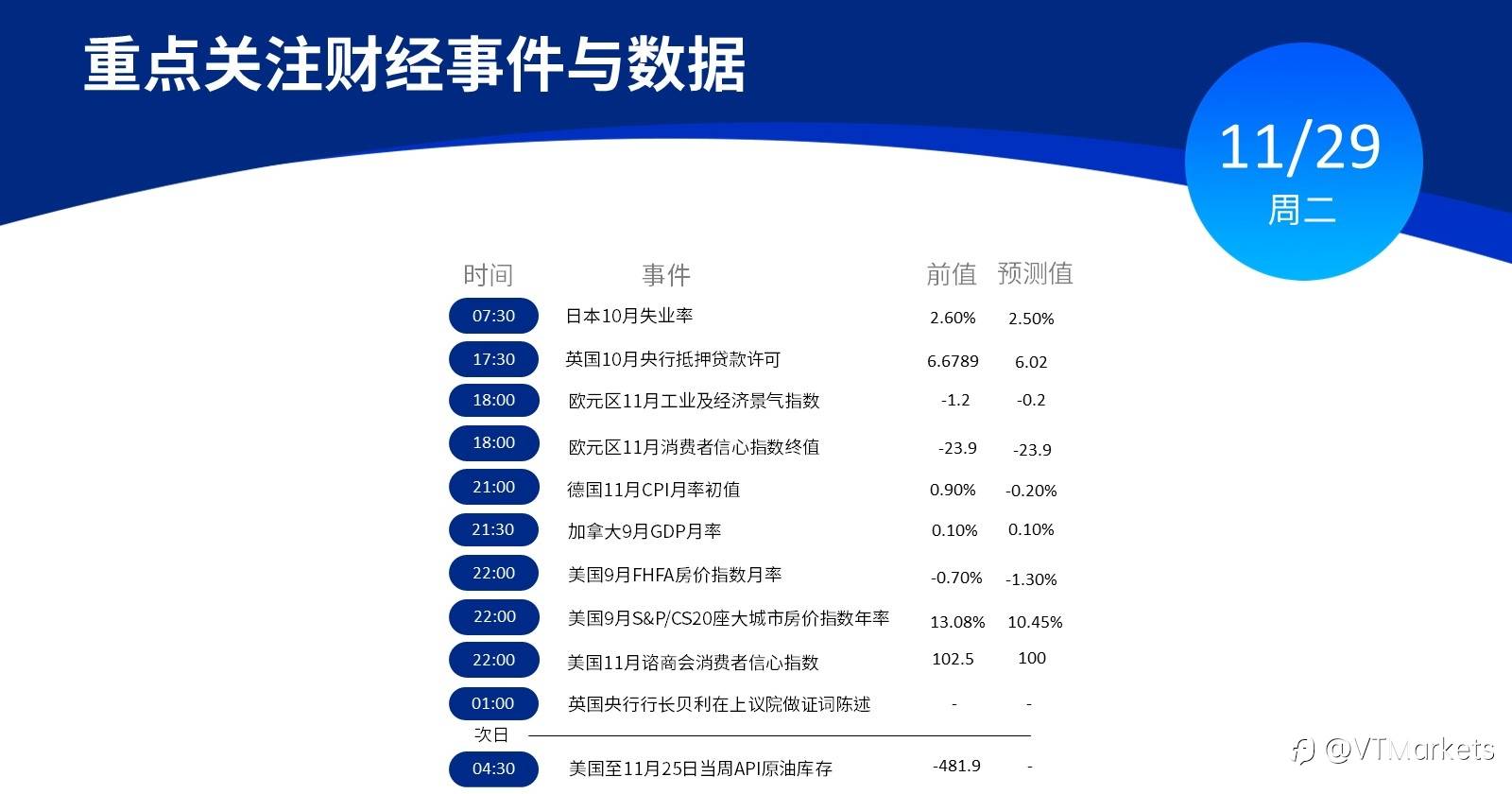 重点关注财经事件与数据

11/29
周二

| 时间 | 事件 | 前值 | 预测值 |
|---|---|---|---|
| 07:30 | 日本10月失业率 | 2.60% | 2.50% |
| 17:30 | 英国10月央行抵押贷款许可 | 6.6789 | 6.02 |
| 18:00 | 欧元区11月工业及经济景气指数 | -1.2 | -0.2 |
| 18:00 | 欧元区11月消费者信心指数终值 | -23.9 | -23.9 |
| 21:00 | 德国11月CPI月率初值 | 0.90% | -0.20% |
| 21:30 | 加拿大9月GDP月率 | 0.10% | 0.10% |
| 22:00 | 美国9月FHFA房价指数月率 | -0.70% | -1.30% |
| 22:00 | 美国9月S&P/CS20座大城市房价指数年率 | 13.08% | 10.45% |
| 22:00 | 美国11月谘商会消费者信心指数 | 102.5 | 100 |
| 01:00 | 英国央行行长贝利在上议院做证词陈述 | - | - |
| 次日 | | | |
| 04:30 | 美国至11月25日当周API原油库存 | -481.9 | - |

@VTMarkets